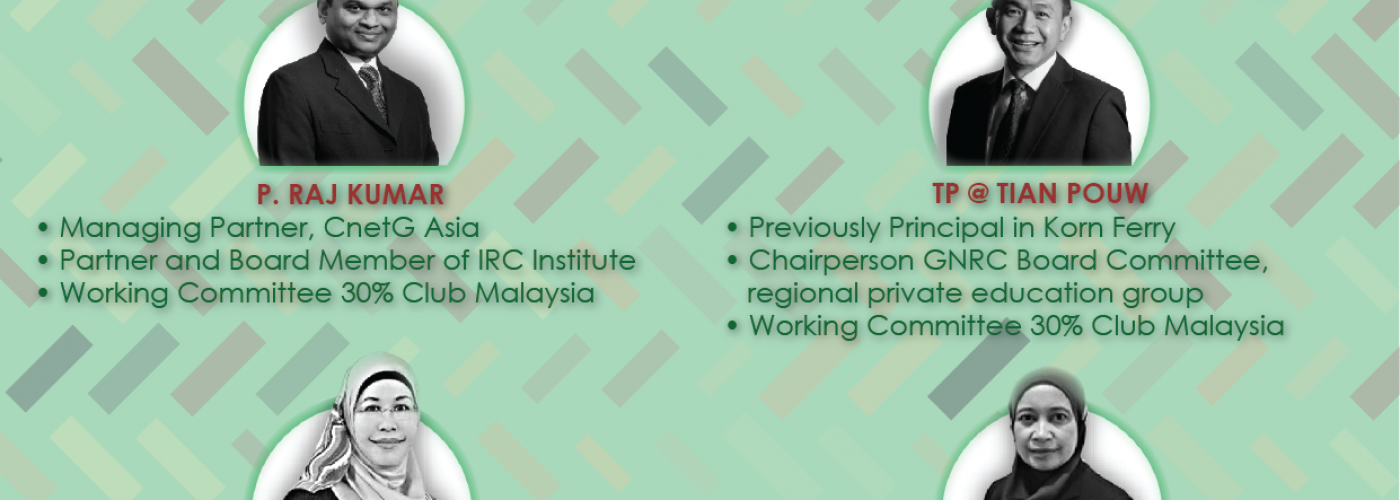 P. RAJ KUMAR

• Managing Partner, CnetG Asia
• Partner and Board Member of IRC Institute
• Working Committee 30% Club Malaysia

TP @ TIAN POUW

• Previously Principal in Korn Ferry
• Chairperson GNRC Board Committee, regional private education group
• Working Committee 30% Club Malaysia